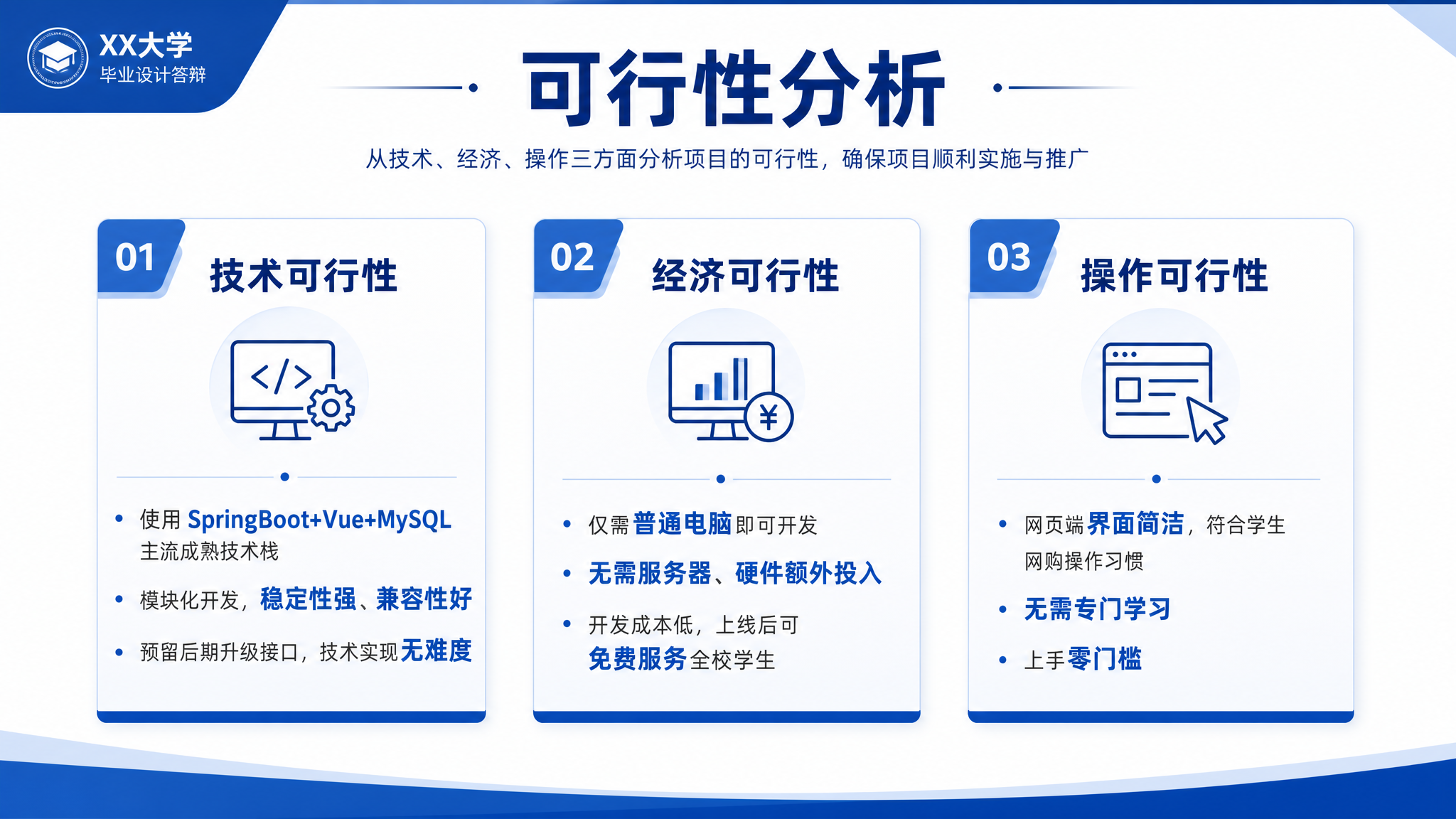 XX大学
毕业设计答辩

可行性分析

从技术、经济、操作三方面分析项目的可行性，确保项目顺利实施与推广

01
技术可行性

</>

• 使用 SpringBoot+Vue+MySQL 主流成熟技术栈
• 模块化开发，稳定性强、兼容性好
• 预留后期升级接口，技术实现无难度

02
经济可行性

¥

• 仅需普通电脑即可开发
• 无需服务器、硬件额外投入
• 开发成本低，上线后可免费服务全校学生

03
操作可行性

• 网页端界面简洁，符合学生网购操作习惯
• 无需专门学习
• 上手零门槛